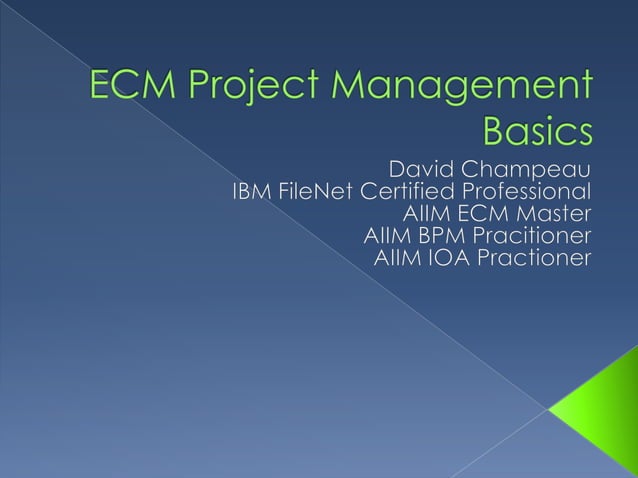 ECM Project Management Basics

David Champeau
IBM FileNet Certified Professional
AIIM ECM Master
AIIM BPM Pracitioner
AIIM IOA Practioner